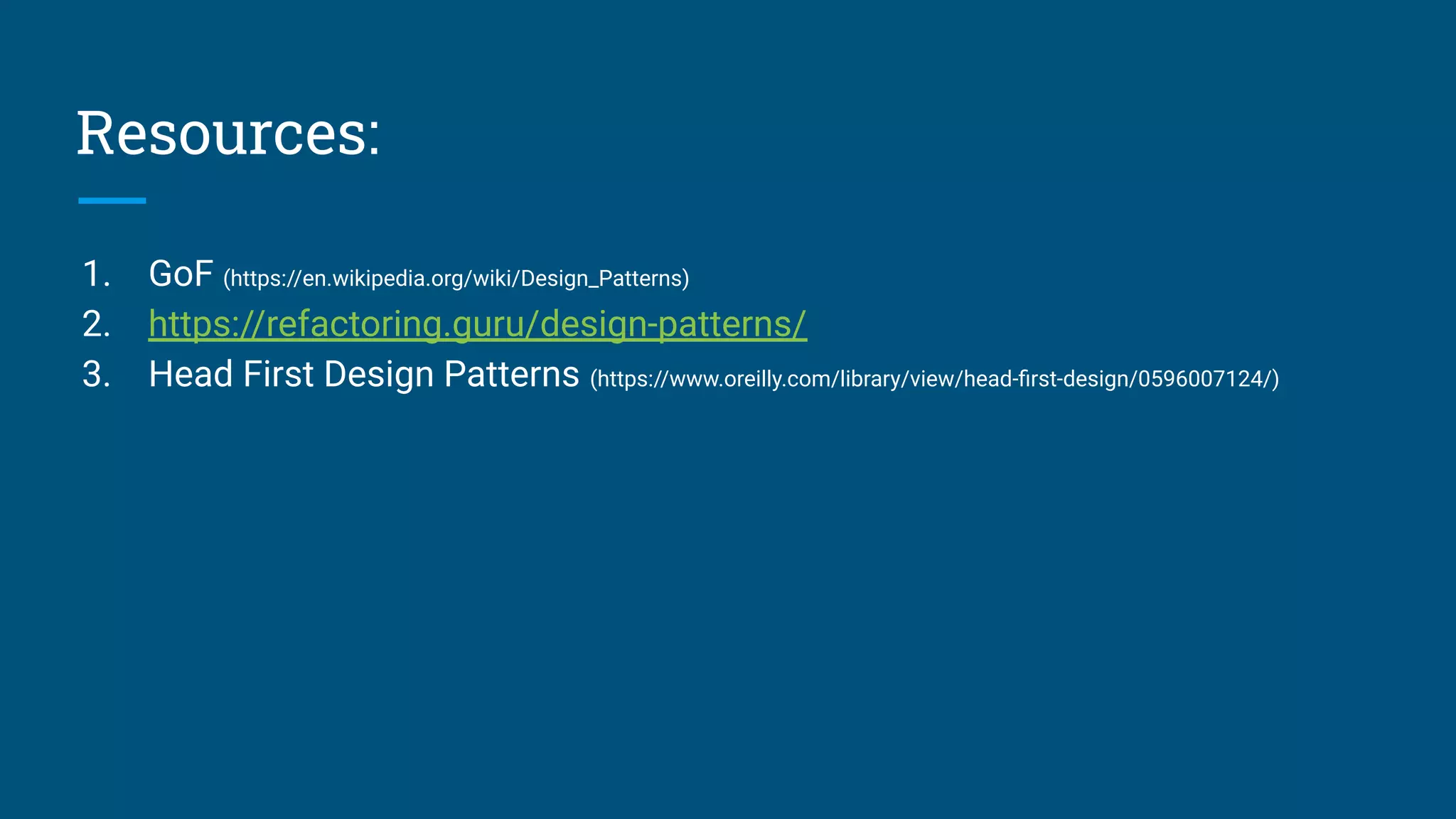 Resources:

1. GoF (https://en.wikipedia.org/wiki/Design_Patterns)
2. https://refactoring.guru/design-patterns/
3. Head First Design Patterns (https://www.oreilly.com/library/view/head-first-design/0596007124/)